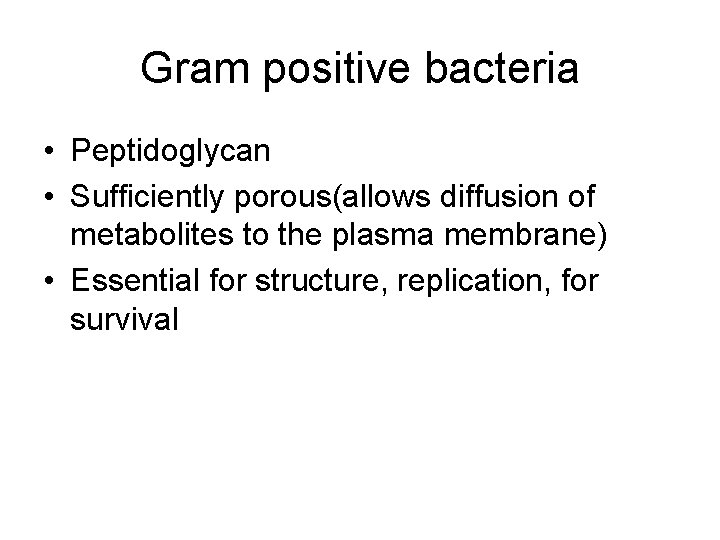 Gram positive bacteria

• Peptidoglycan
• Sufficiently porous(allows diffusion of metabolites to the plasma membrane)
• Essential for structure, replication, for survival